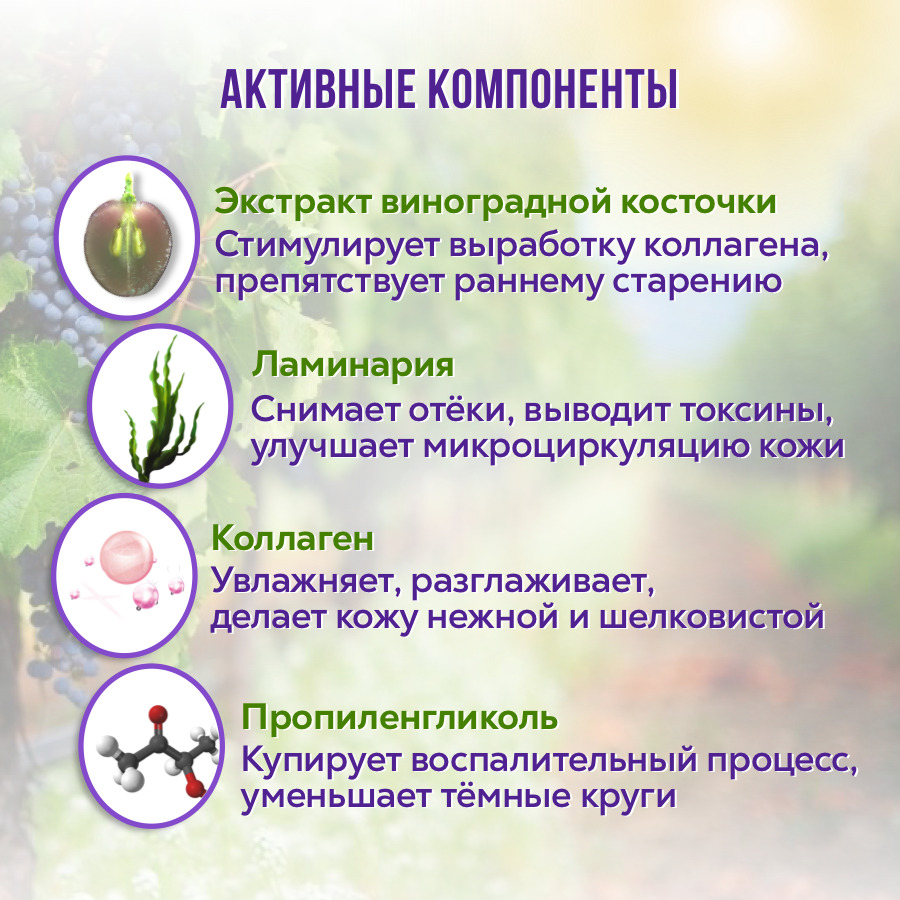 АКТИВНЫЕ КОМПОНЕНТЫ

Экстракт виноградной косточки
Стимулирует выработку коллагена, препятствует раннему старению

Ламинария
Снимает отёки, выводит токсины, улучшает микроциркуляцию кожи

Коллаген
Увлажняет, разглаживает, делает кожу нежной и шелковистой

Пропиленгликоль
Купирует воспалительный процесс, уменьшает тёмные круги